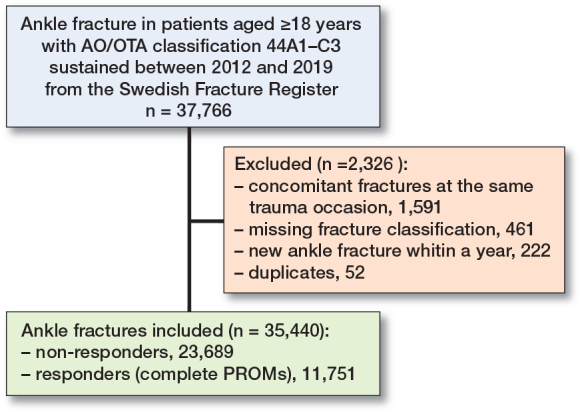 Ankle fracture in patients aged ≥18 years with AO/OTA classification 44A1–C3 sustained between 2012 and 2019 from the Swedish Fracture Register
n = 37,766

Excluded (n =2,326 ):
– concomitant fractures at the same trauma occasion, 1,591
– missing fracture classification, 461
– new ankle fracture whitin a year, 222
– duplicates, 52

Ankle fractures included (n = 35,440):
– non-responders, 23,689
– responders (complete PROMs), 11,751